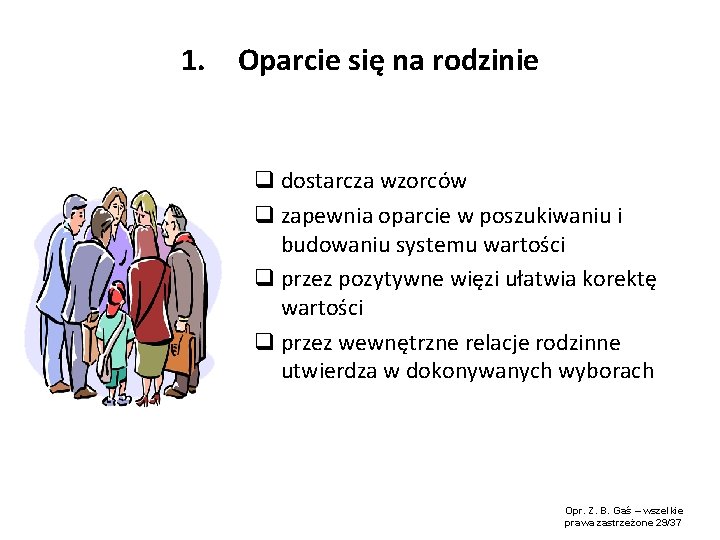 1. Oparcie się na rodzinie

❑ dostarcza wzorców
❑ zapewnia oparcie w poszukiwaniu i budowaniu systemu wartości
❑ przez pozytywne więzi ułatwia korektę wartości
❑ przez wewnętrzne relacje rodzinne utwierdza w dokonywanych wyborach

Opr. Z. B. Gaś – wszelkie prawa zastrzeżone 29/37